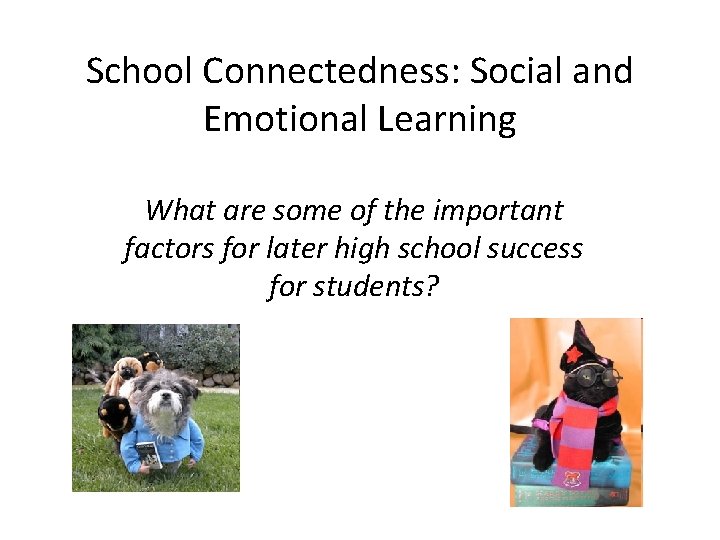 School Connectedness: Social and Emotional Learning

What are some of the important factors for later high school success for students?